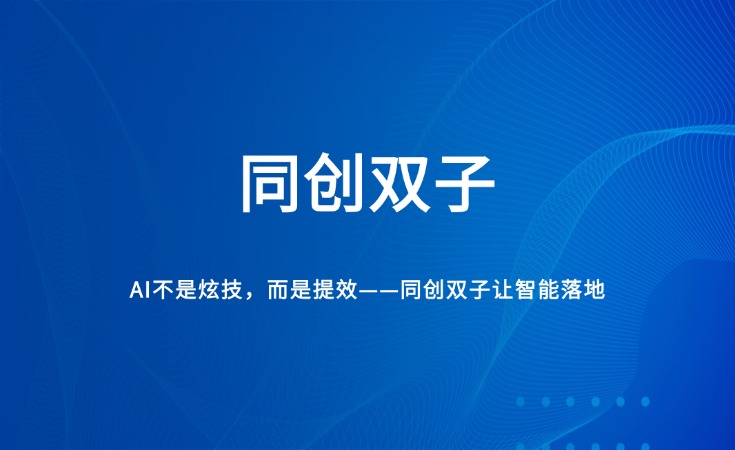 同创双子

AI不是炫技，而是提效——同创双子让智能落地